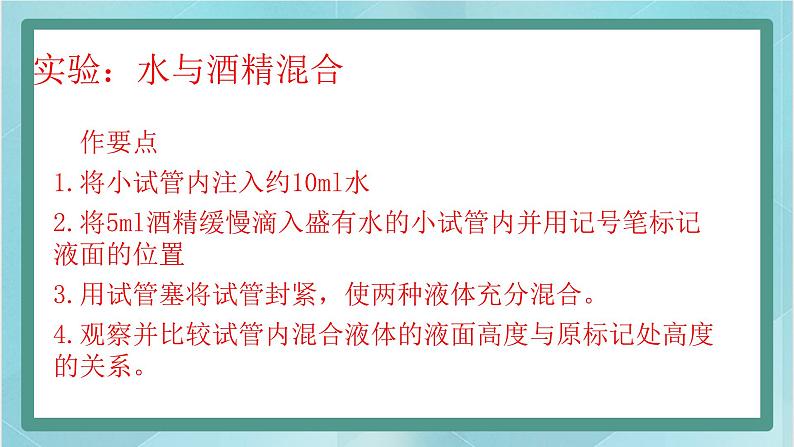 实验：水与酒精混合

作要点

1.将小试管内注入约10ml水

2.将5ml酒精缓慢滴入盛有水的小试管内并用记号笔标记液面的位置

3.用试管塞将试管封紧，使两种液体充分混合。

4.观察并比较试管内混合液体的液面高度与原标记处高度的关系。